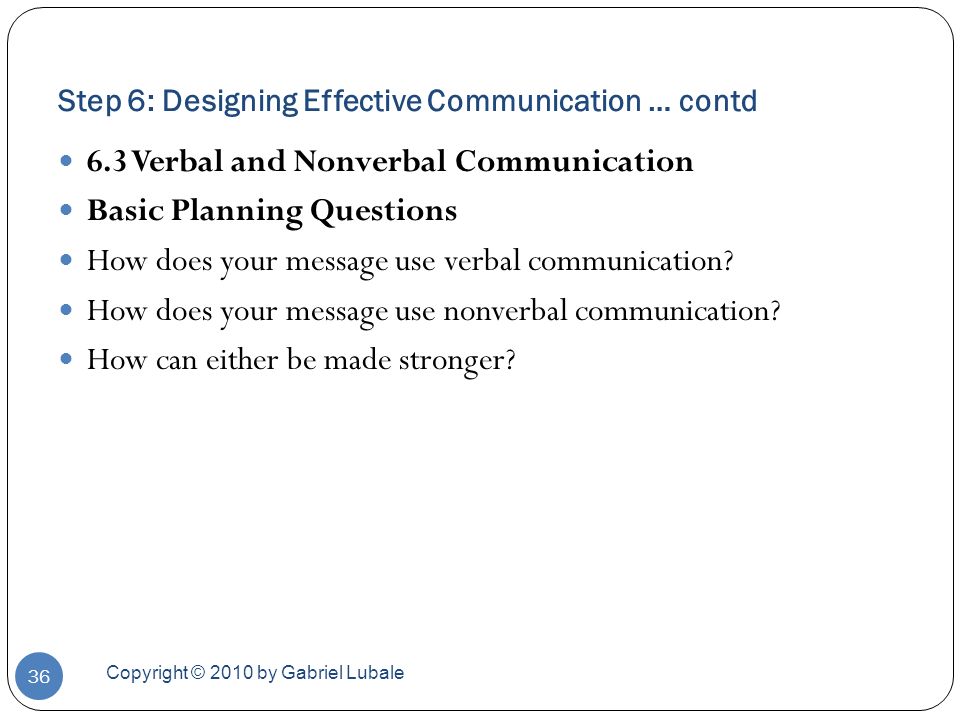 Step 6: Designing Effective Communication … contd

- 6.3 Verbal and Nonverbal Communication
- Basic Planning Questions
- How does your message use verbal communication?
- How does your message use nonverbal communication?
- How can either be made stronger?

36

Copyright © 2010 by Gabriel Lubale